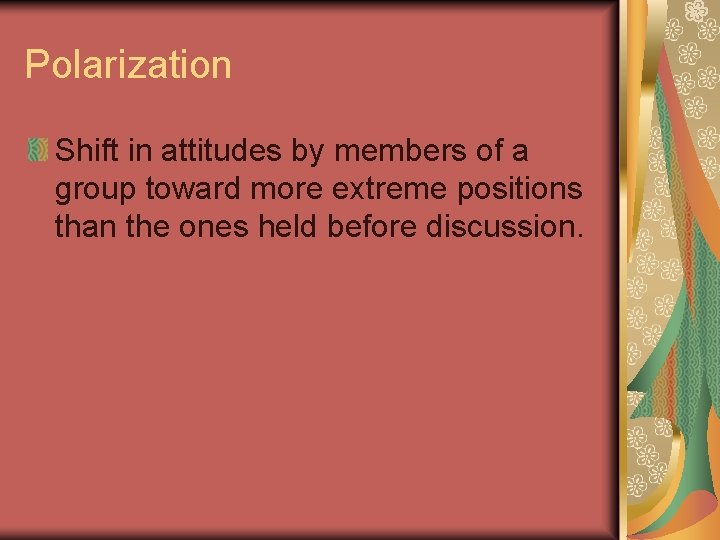 Polarization

Shift in attitudes by members of a group toward more extreme positions than the ones held before discussion.